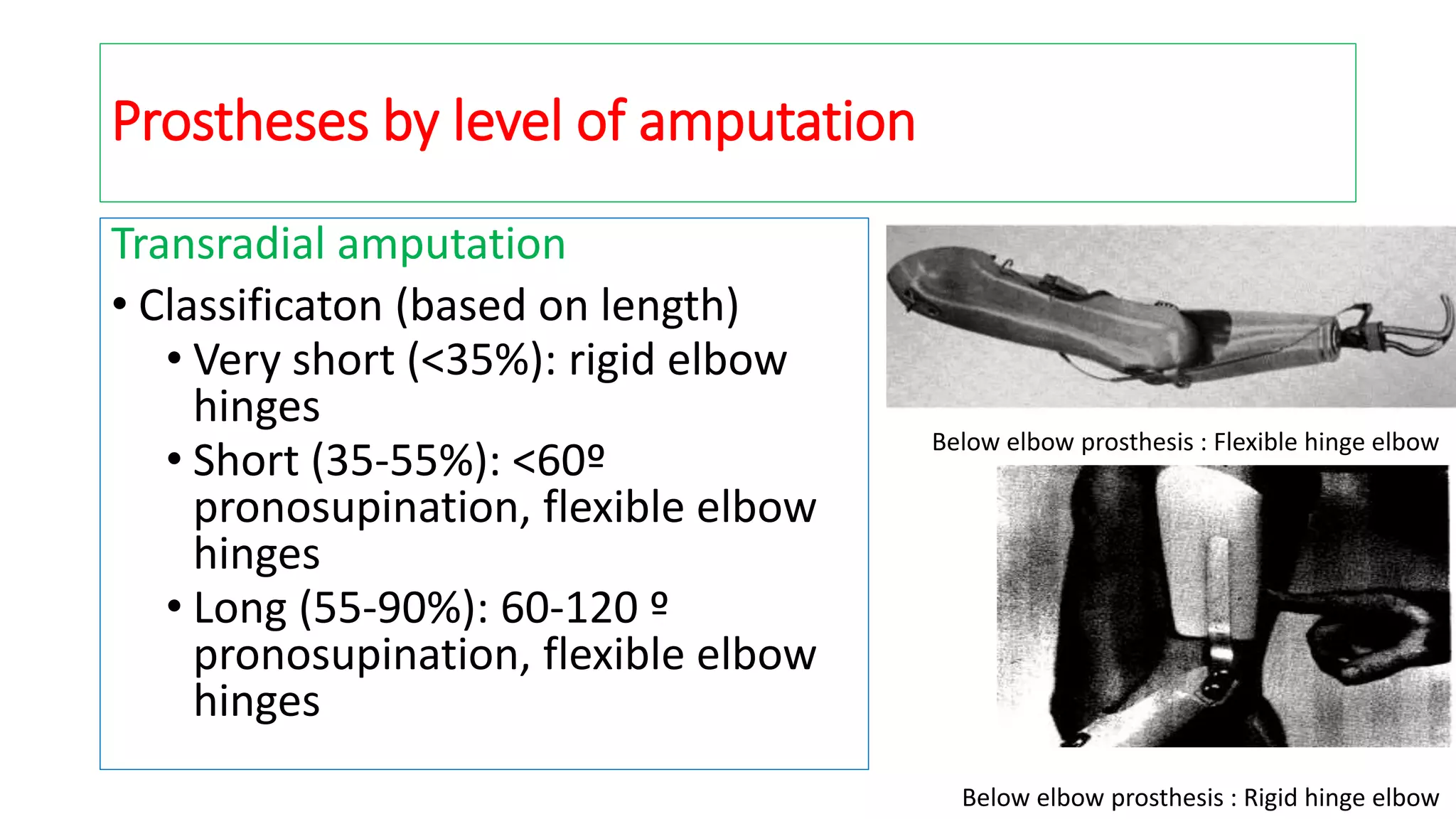 Prostheses by level of amputation

Transradial amputation

• Classificaton (based on length)
  • Very short (<35%): rigid elbow hinges
  • Short (35-55%): <60º pronosupination, flexible elbow hinges
  • Long (55-90%): 60-120 º pronosupination, flexible elbow hinges

Below elbow prosthesis : Flexible hinge elbow

Below elbow prosthesis : Rigid hinge elbow